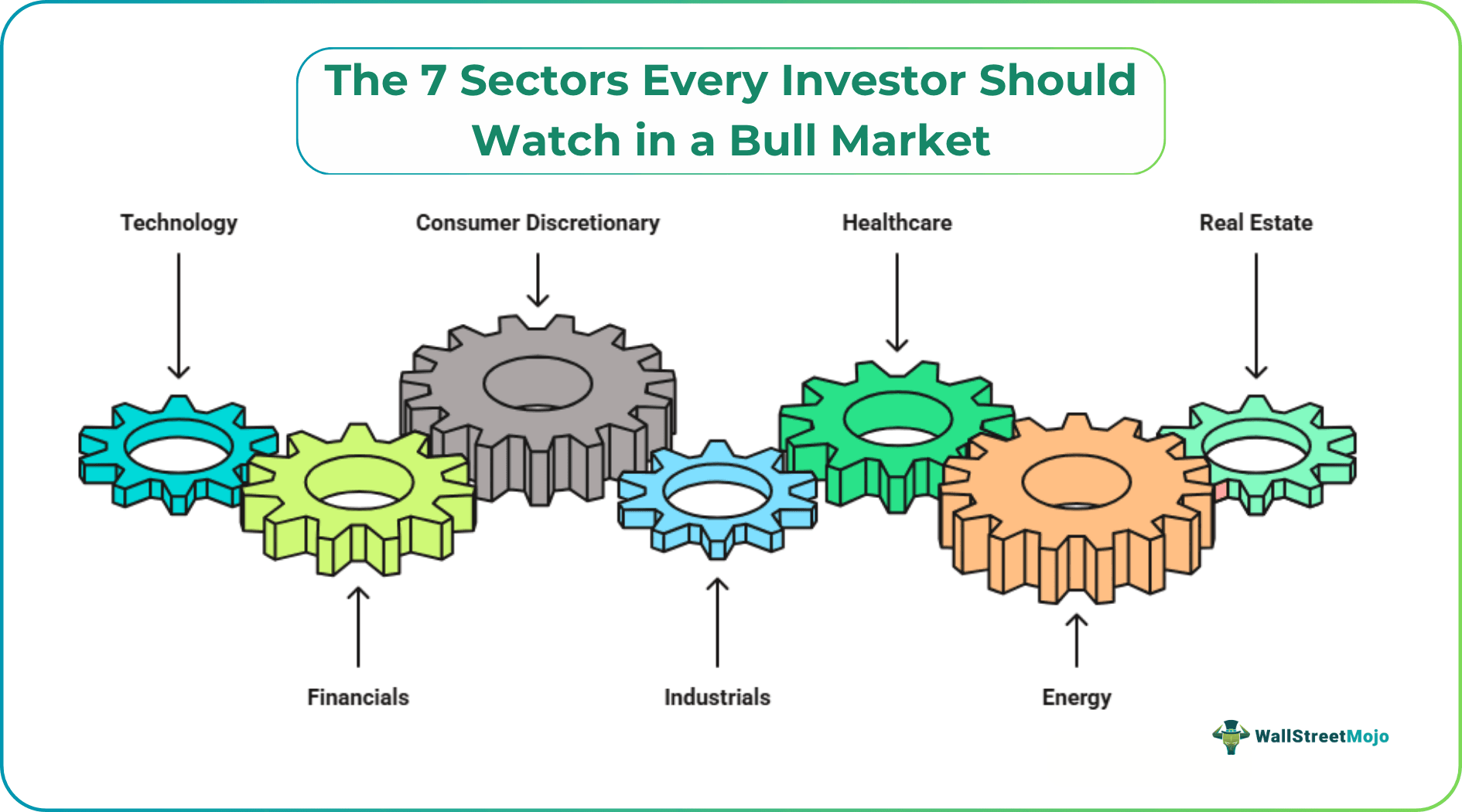 The 7 Sectors Every Investor Should Watch in a Bull Market

Technology

Consumer Discretionary

Healthcare

Real Estate

Financials

Industrials

Energy

WallStreetMojo